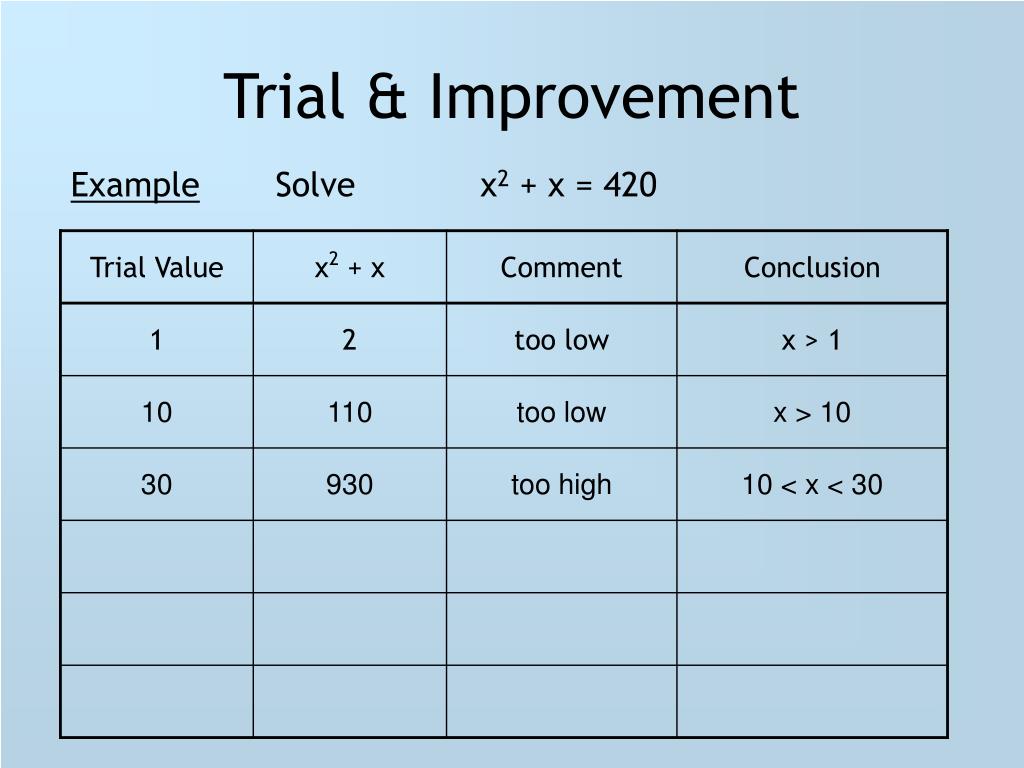 Trial & Improvement

Example Solve $x^2 + x = 420$

| Trial Value | $x^2 + x$ | Comment | Conclusion |
|---|---|---|---|
| 1 | 2 | too low | $x > 1$ |
| 10 | 110 | too low | $x > 10$ |
| 30 | 930 | too high | $10 < x < 30$ |
| | | | |
| | | | |
| | | | |